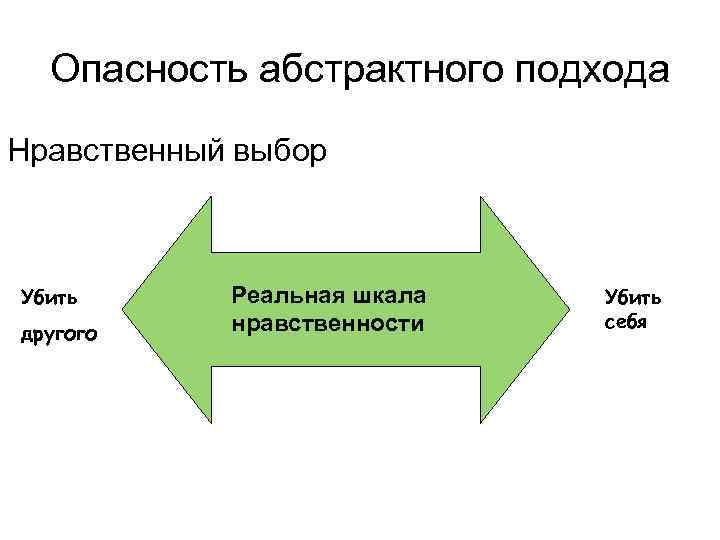 Опасность абстрактного подхода

Нравственный выбор

Убить другого

Реальная шкала нравственности

Убить себя